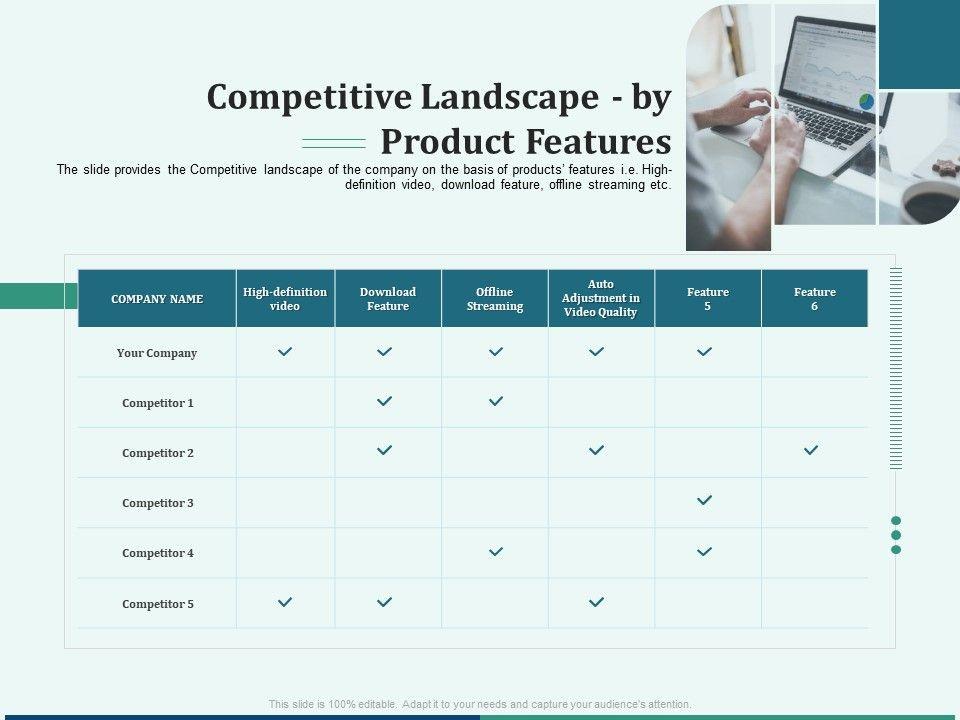 Competitive Landscape - by Product Features

The slide provides the Competitive landscape of the company on the basis of products' features i.e. High-definition video, download feature, offline streaming etc.

| COMPANY NAME | High-definition video | Download Feature | Offline Streaming | Auto Adjustment in Video Quality | Feature 5 | Feature 6 |
|---|---|---|---|---|---|---|
| Your Company | ✓ | ✓ | ✓ | ✓ | ✓ | |
| Competitor 1 | | ✓ | ✓ | | | |
| Competitor 2 | | ✓ | | ✓ | | ✓ |
| Competitor 3 | | | | | ✓ | |
| Competitor 4 | | | ✓ | | ✓ | |
| Competitor 5 | ✓ | ✓ | | ✓ | | |

This slide is 100% editable. Adapt it to your needs and capture your audience's attention.